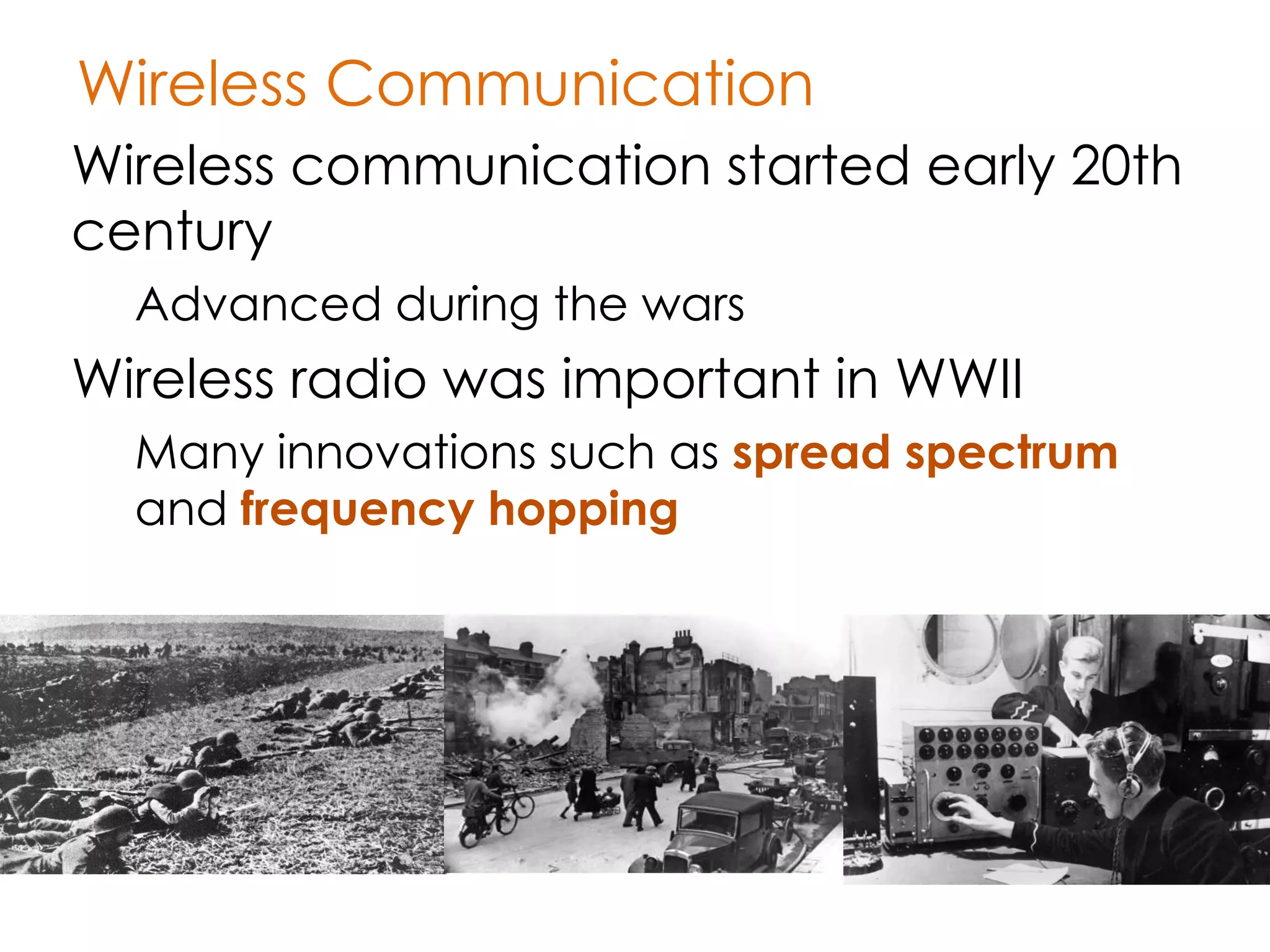 Wireless Communication

Wireless communication started early 20th century

Advanced during the wars

Wireless radio was important in WWII

Many innovations such as spread spectrum and frequency hopping